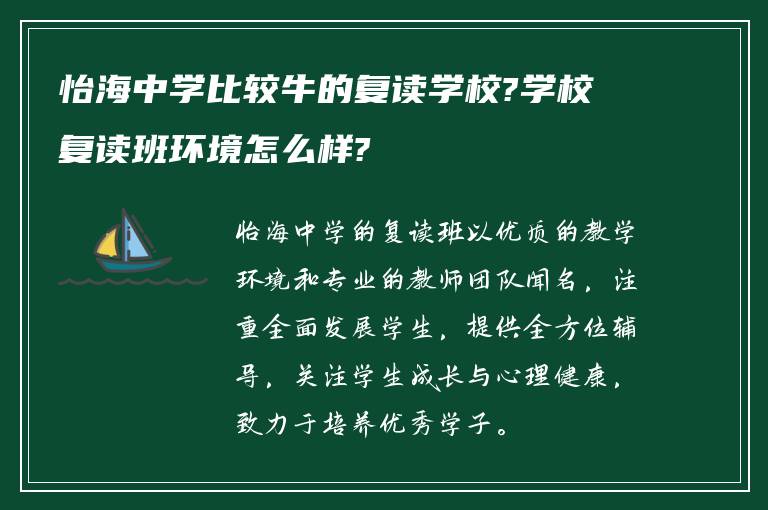 怡海中学比较牛的复读学校?学校复读班环境怎么样?

怡海中学的复读班以优质的教学环境和专业的教师团队闻名，注重全面发展学生，提供全方位辅导，关注学生成长与心理健康，致力于培养优秀学子。